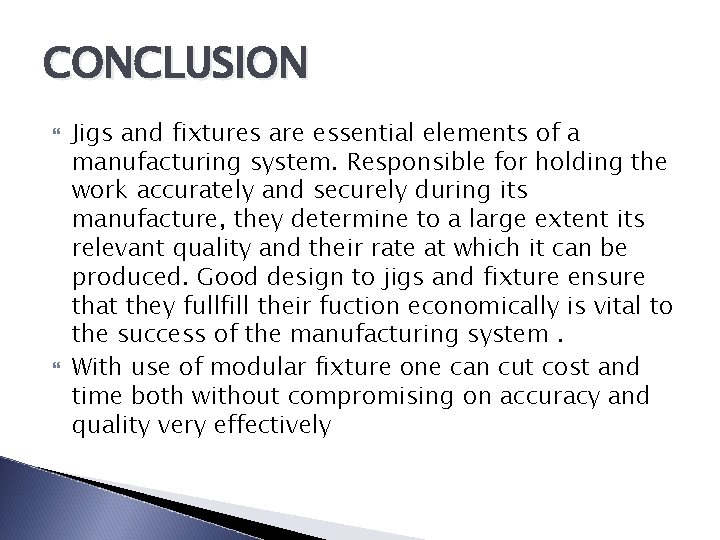 CONCLUSION

Jigs and fixtures are essential elements of a manufacturing system. Responsible for holding the work accurately and securely during its manufacture, they determine to a large extent its relevant quality and their rate at which it can be produced. Good design to jigs and fixture ensure that they fullfill their fuction economically is vital to the success of the manufacturing system .

With use of modular fixture one can cut cost and time both without compromising on accuracy and quality very effectively